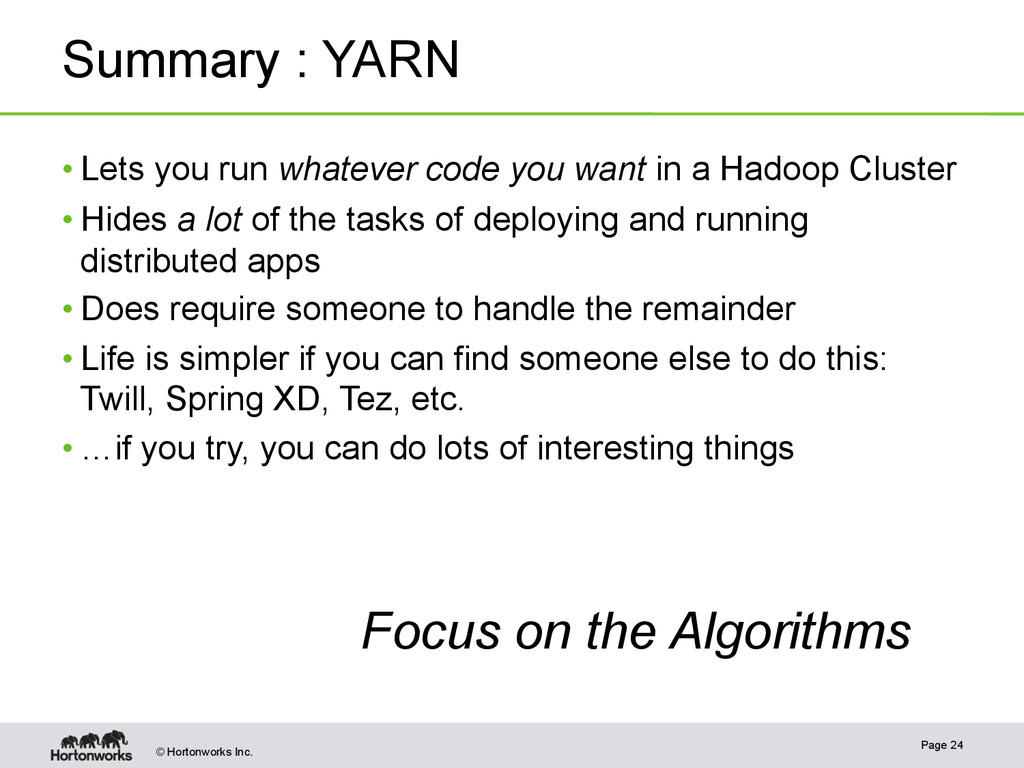 Summary : YARN

• Lets you run whatever code you want in a Hadoop Cluster

• Hides a lot of the tasks of deploying and running distributed apps

• Does require someone to handle the remainder

• Life is simpler if you can find someone else to do this: Twill, Spring XD, Tez, etc.

• …if you try, you can do lots of interesting things

Focus on the Algorithms

Hortonworks

© Hortonworks Inc.

Page 24